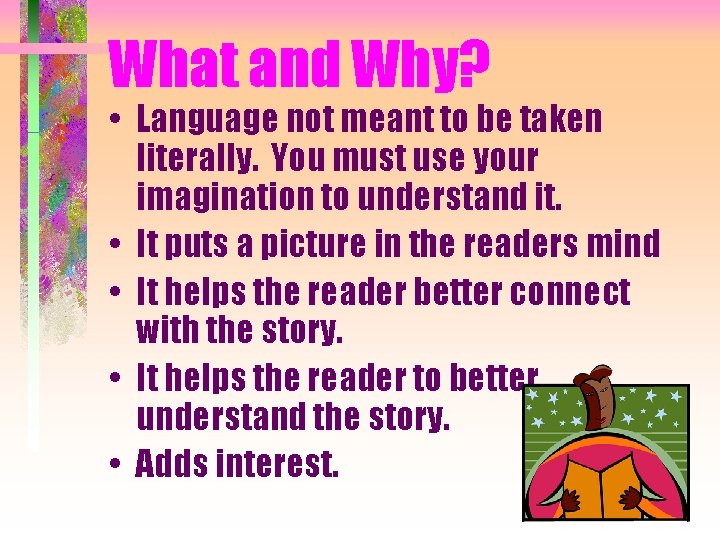 What and Why?

• Language not meant to be taken literally. You must use your imagination to understand it.
• It puts a picture in the readers mind
• It helps the reader better connect with the story.
• It helps the reader to better understand the story.
• Adds interest.